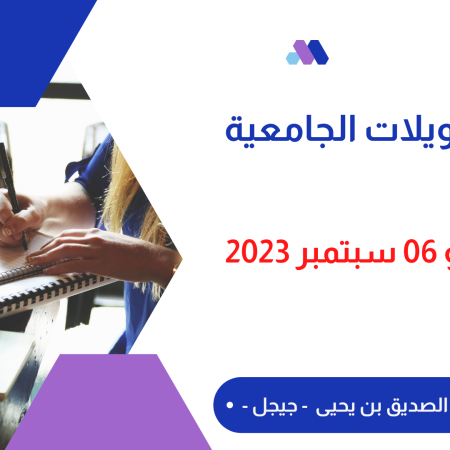 ويلات الجامعية

و 06 سبتمبر 2023

الصديق بن يحيى - جيجل -